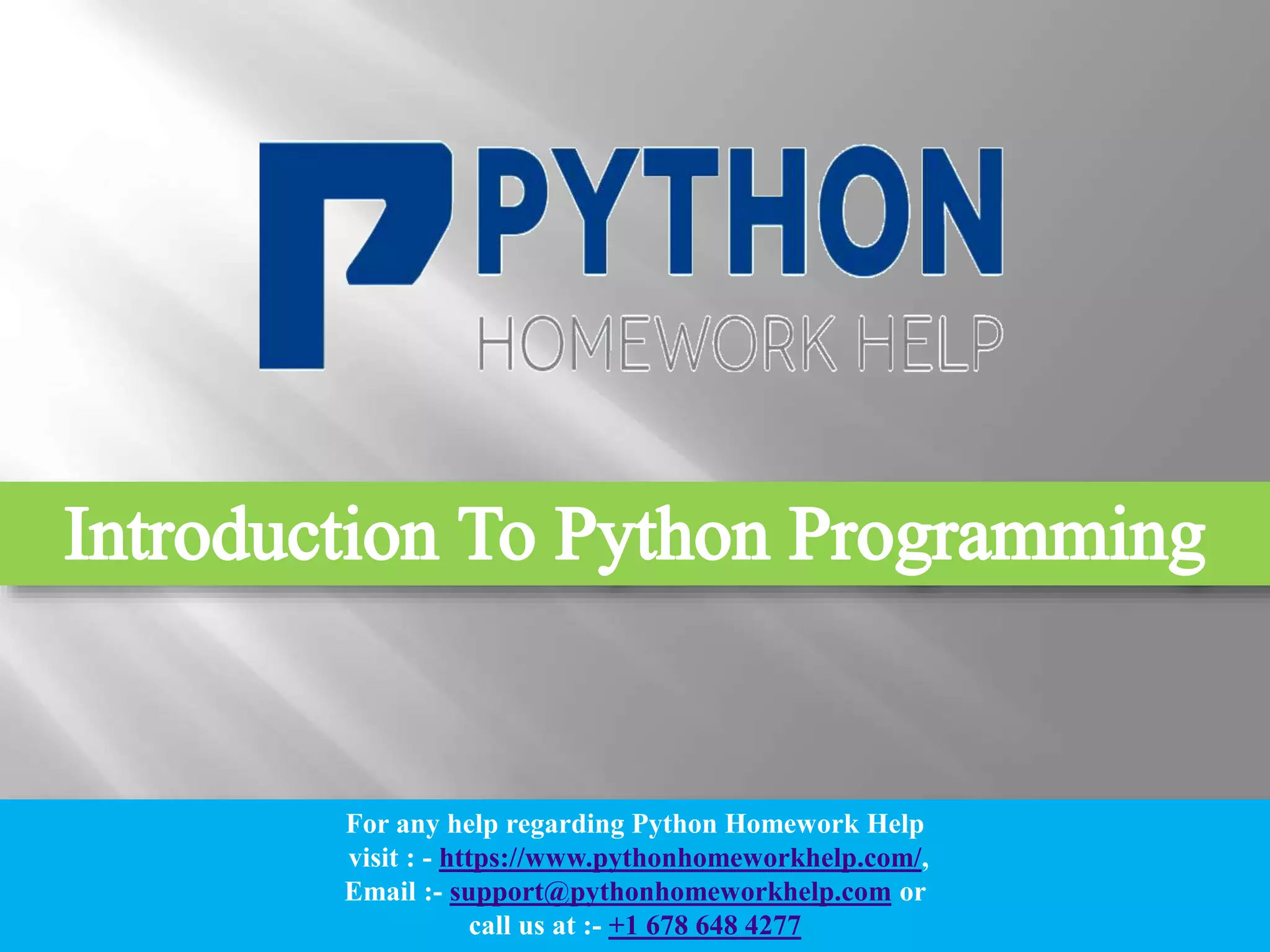 PYTHON
HOMEWORK HELP

Introduction To Python Programming

For any help regarding Python Homework Help
visit : - https://www.pythonhomeworkhelp.com/,
Email :- support@pythonhomeworkhelp.com or
call us at :- +1 678 648 4277